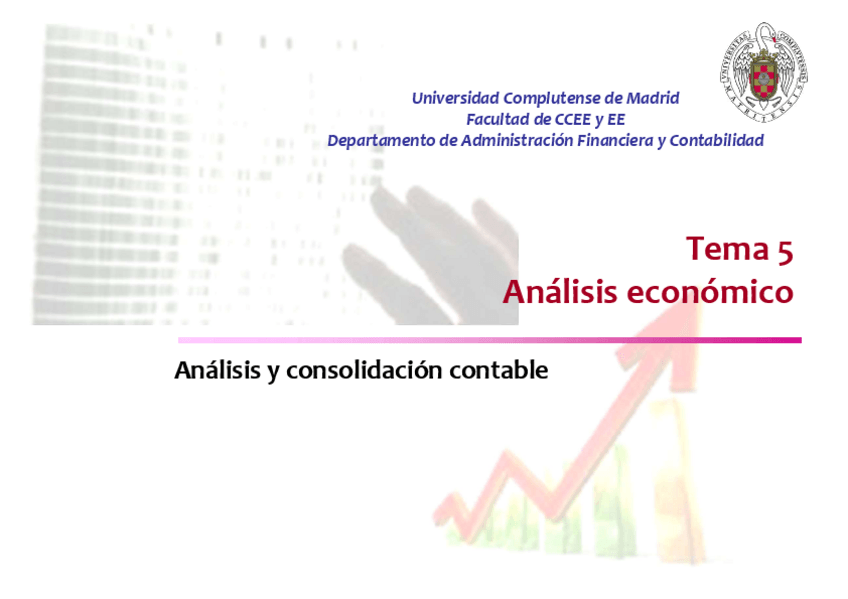 Universidad Complutense de Madrid
Facultad de CCEE y EE
Departamento de Administración Financiera y Contabilidad

Tema 5
Análisis económico

Análisis y consolidación contable